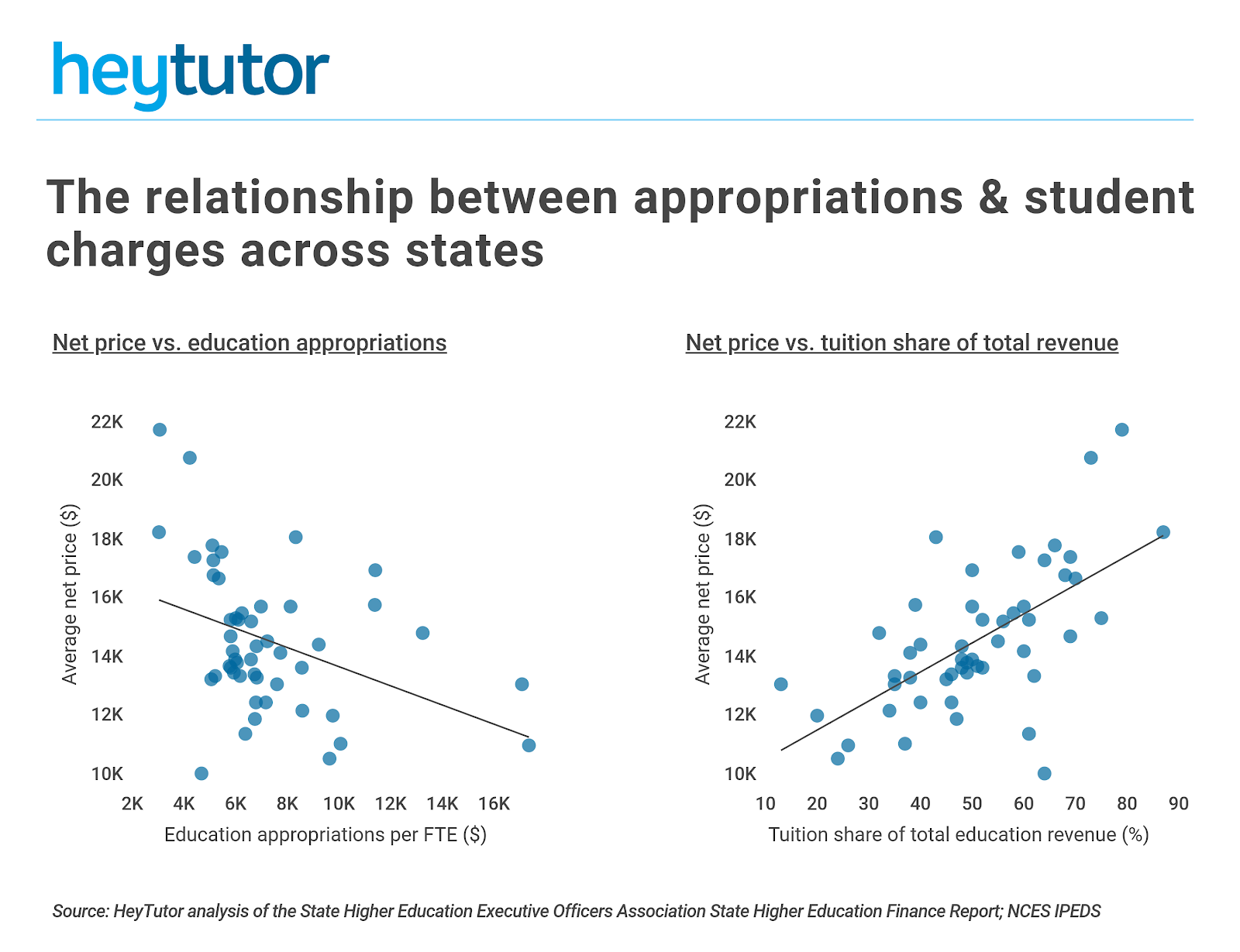 heytutor

The relationship between appropriations & student charges across states

Net price vs. education appropriations

22K
20K
18K
16K
14K
12K
10K
Average net price ($)
2K 4K 6K 8K 10K 12K 14K 16K
Education appropriations per FTE ($)

Net price vs. tuition share of total revenue

22K
20K
18K
16K
14K
12K
10K
Average net price ($)
10 20 30 40 50 60 70 80 90
Tuition share of total education revenue (%)

Source: HeyTutor analysis of the State Higher Education Executive Officers Association State Higher Education Finance Report; NCES IPEDS